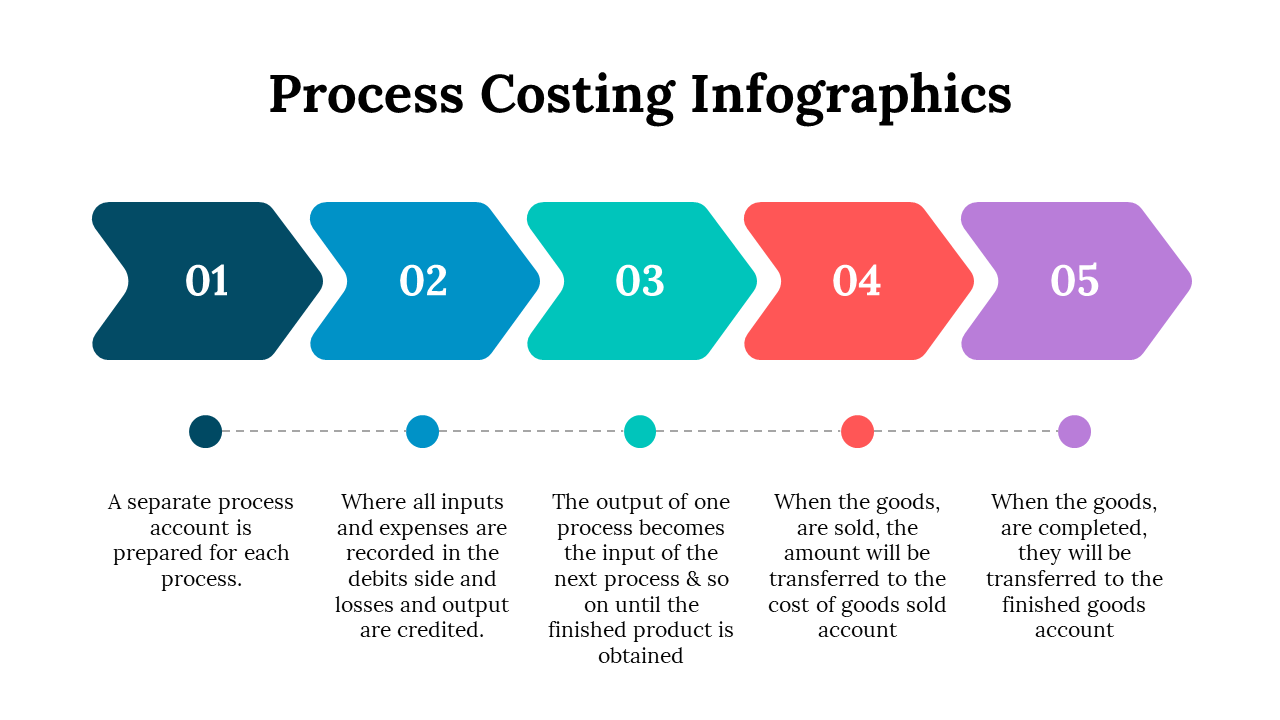 Process Costing Infographics

01

02

03

04

05

A separate process account is prepared for each process.

Where all inputs and expenses are recorded in the debits side and losses and output are credited.

The output of one process becomes the input of the next process & so on until the finished product is obtained

When the goods, are sold, the amount will be transferred to the cost of goods sold account

When the goods, are completed, they will be transferred to the finished goods account